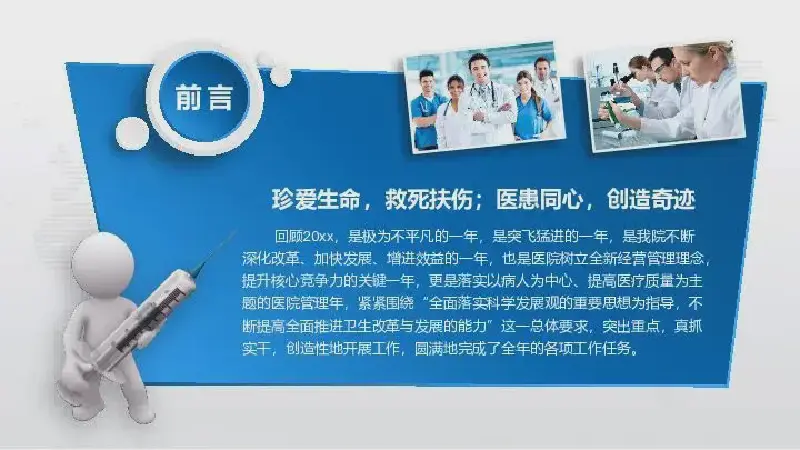 前言

珍爱生命，救死扶伤；医患同心，创造奇迹

回顾20xx，是极为不平凡的一年，是突飞猛进的一年，是我院不断深化改革、加快发展、增进效益的一年，也是医院树立全新经营管理理念，提升核心竞争力的关键一年，更是落实以病人为中心、提高医疗质量为主题的医院管理年，紧紧围绕“全面落实科学发展观的重要思想为指导，不断提高全面推进卫生改革与发展的能力”这一总体要求，突出重点，真抓实干，创造性地开展工作，圆满地完成了全年的各项工作任务。